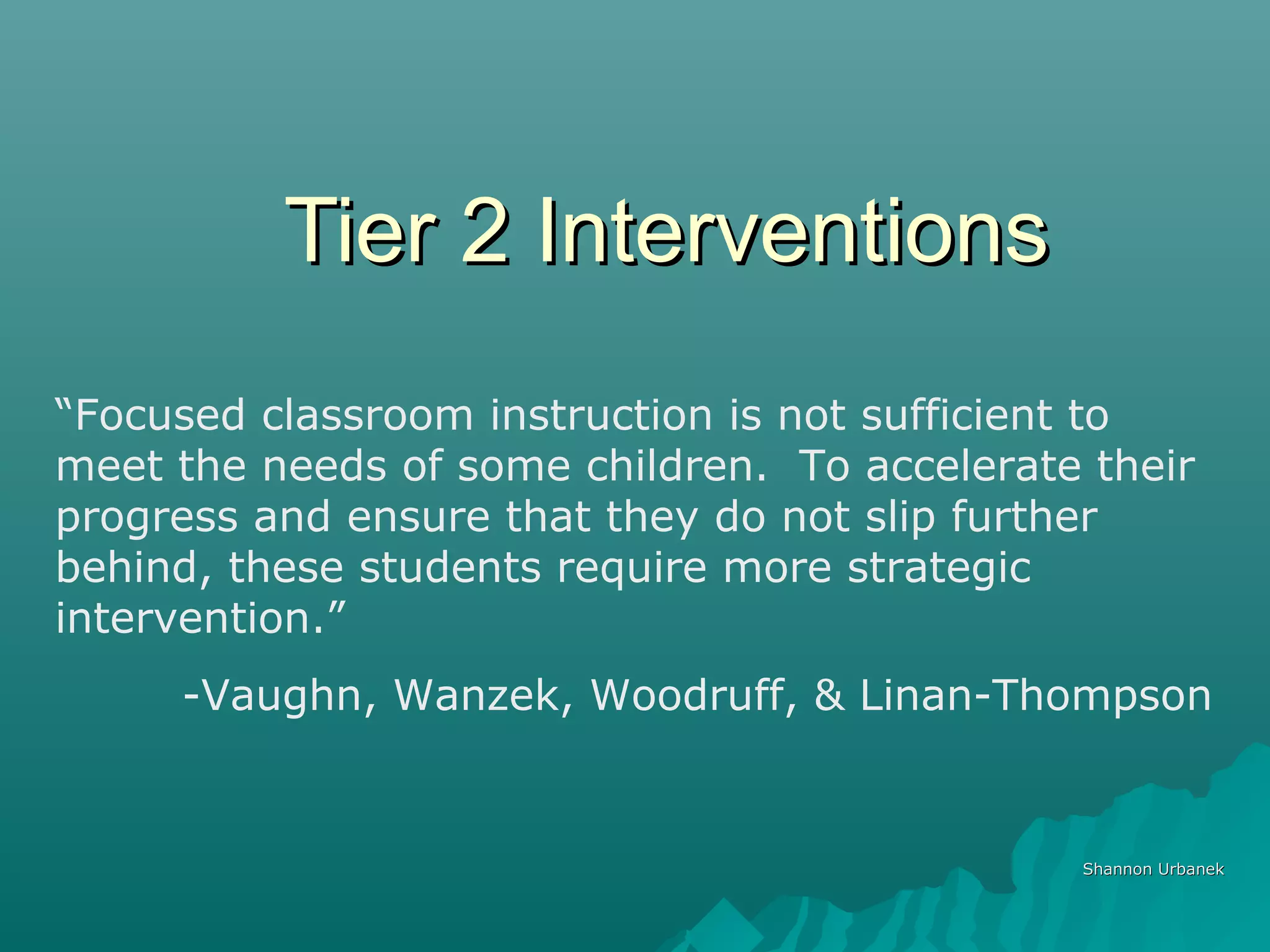 Tier 2 Interventions

“Focused classroom instruction is not sufficient to meet the needs of some children. To accelerate their progress and ensure that they do not slip further behind, these students require more strategic intervention.”

-Vaughn, Wanzek, Woodruff, & Linan-Thompson

Shannon Urbanek